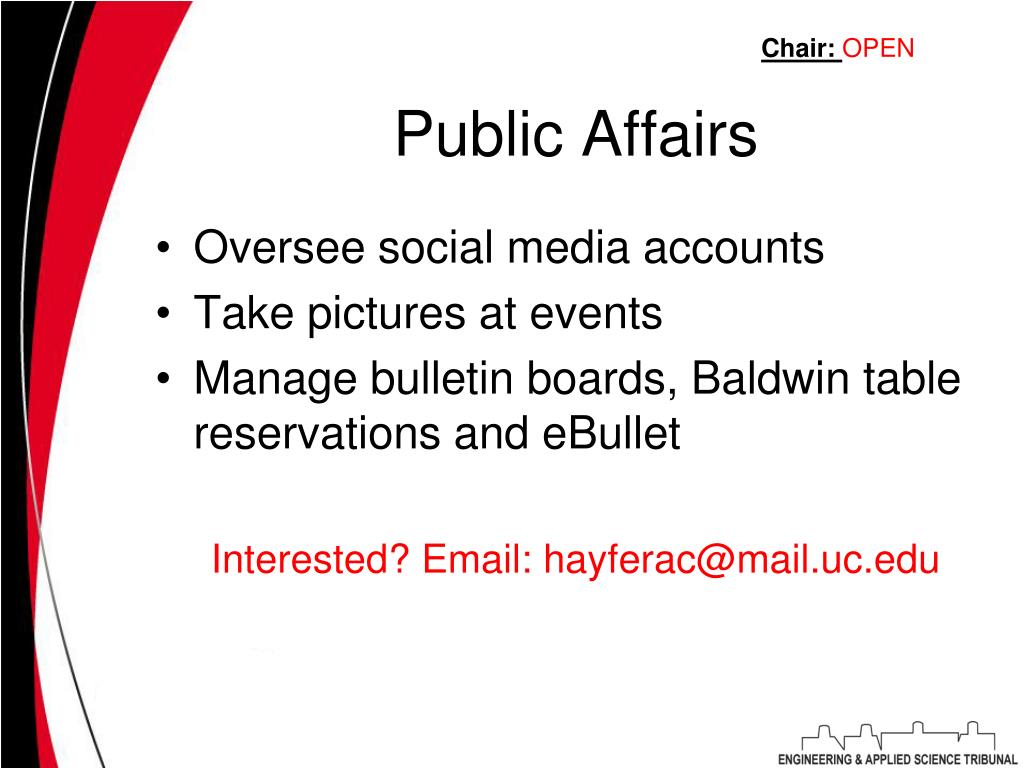 Chair: OPEN

Public Affairs

• Oversee social media accounts
• Take pictures at events
• Manage bulletin boards, Baldwin table reservations and eBullet

Interested? Email: hayferac@mail.uc.edu

ENGINEERING & APPLIED SCIENCE TRIBUNAL